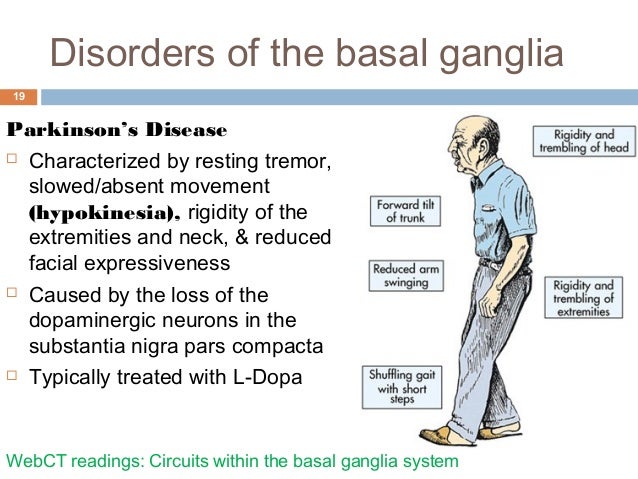 Disorders of the basal ganglia

19

Parkinson's Disease

□ Characterized by resting tremor, slowed/absent movement (hypokinesia), rigidity of the extremities and neck, & reduced facial expressiveness

□ Caused by the loss of the dopaminergic neurons in the substantia nigra pars compacta

□ Typically treated with L-Dopa

Rigidity and trembling of head

Forward tilt of trunk

Reduced arm swinging

Rigidity and trembling of extremities

Shuffling gait with short steps

WebCT readings: Circuits within the basal ganglia system